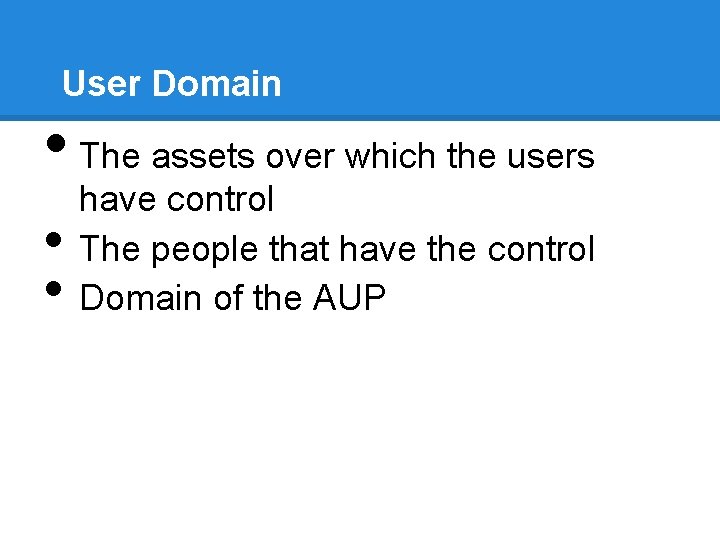 User Domain

• The assets over which the users have control
• The people that have the control
• Domain of the AUP